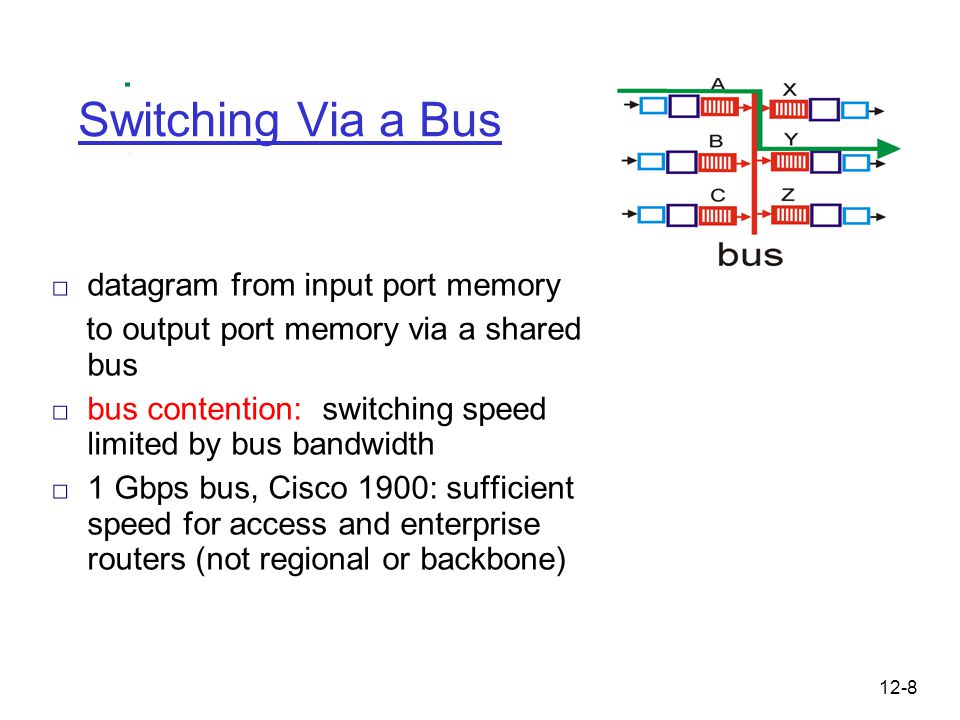 Switching Via a Bus

A
X
B
Y
C
Z
bus

□ datagram from input port memory to output port memory via a shared bus
□ bus contention: switching speed limited by bus bandwidth
□ 1 Gbps bus, Cisco 1900: sufficient speed for access and enterprise routers (not regional or backbone)

12-8